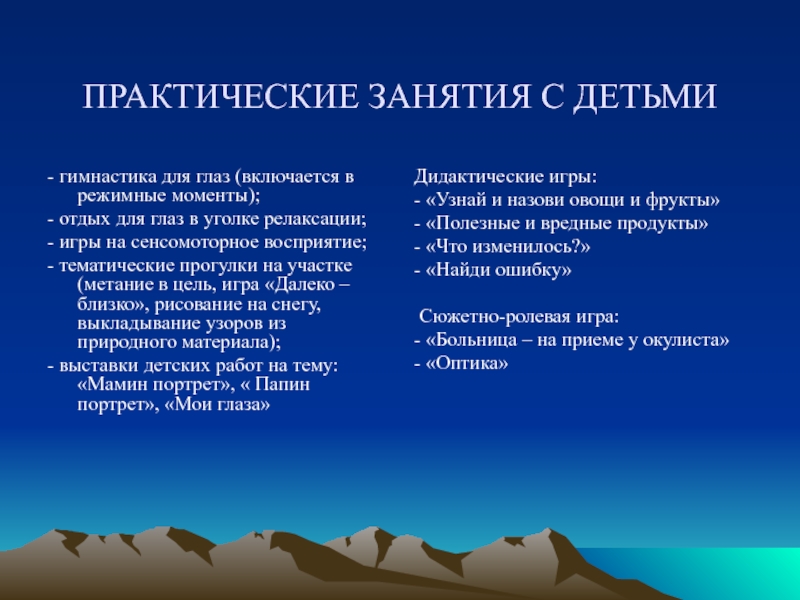 ПРАКТИЧЕСКИЕ ЗАНЯТИЯ С ДЕТЬМИ

- гимнастика для глаз (включается в режимные моменты);
- отдых для глаз в уголке релаксации;
- игры на сенсомоторное восприятие;
- тематические прогулки на участке (метание в цель, игра «Далеко – близко», рисование на снегу, выкладывание узоров из природного материала);
- выставки детских работ на тему: «Мамин портрет», « Папин портрет», «Мои глаза»

Дидактические игры:
- «Узнай и назови овощи и фрукты»
- «Полезные и вредные продукты»
- «Что изменилось?»
- «Найди ошибку»

Сюжетно-ролевая игра:
- «Больница – на приеме у окулиста»
- «Оптика»